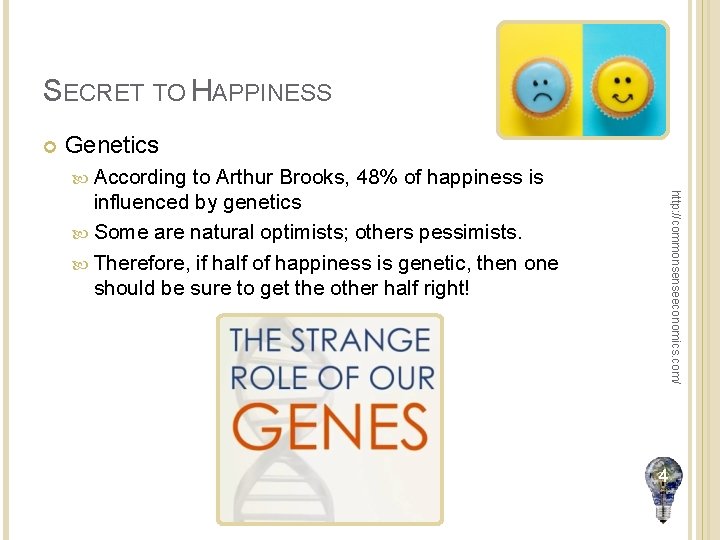 SECRET TO HAPPINESS

Genetics

According to Arthur Brooks, 48% of happiness is influenced by genetics

Some are natural optimists; others pessimists.

Therefore, if half of happiness is genetic, then one should be sure to get the other half right!

THE STRANGE ROLE OF OUR GENES

http://commonsenseeconomics.com/

4